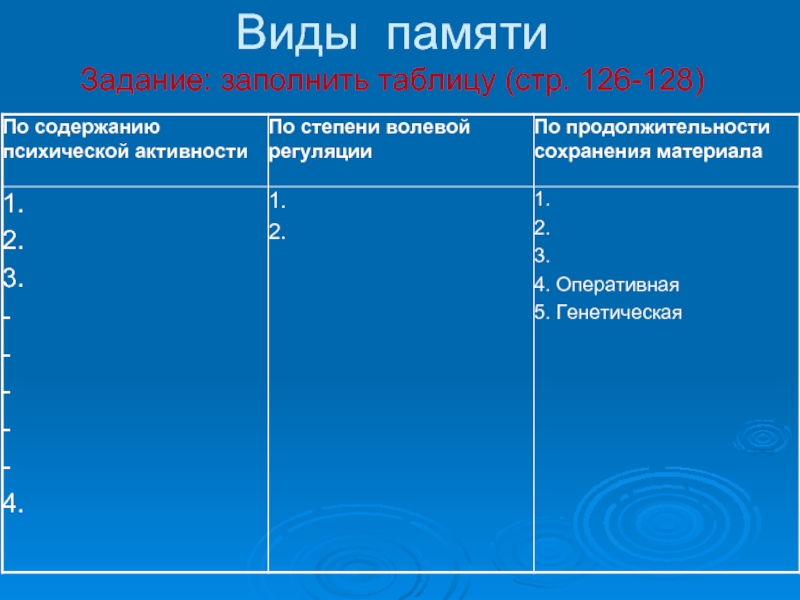 Виды памяти
Задание: заполнить таблицу (стр. 126-128)

| По содержанию психической активности | По степени волевой регуляции | По продолжительности сохранения материала |
|---|---|---|
| 1.<br>2.<br>3.<br>-<br>-<br>-<br>-<br>-<br>4. | 1.<br>2. | 1.<br>2.<br>3.<br>4. Оперативная<br>5. Генетическая |